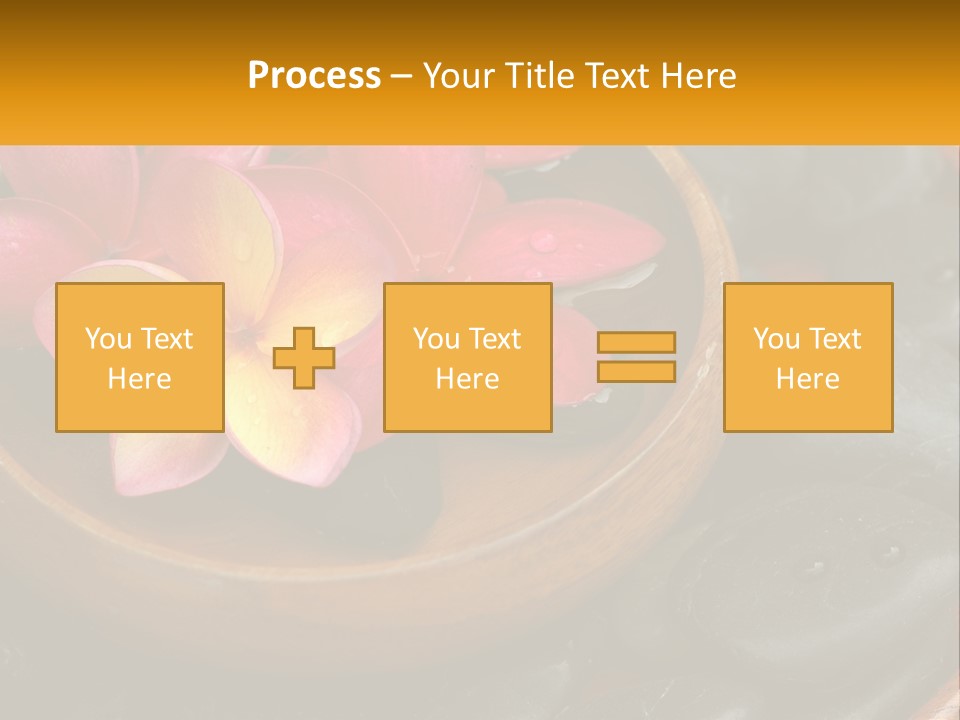 Process – Your Title Text Here

You Text Here

You Text Here

You Text Here